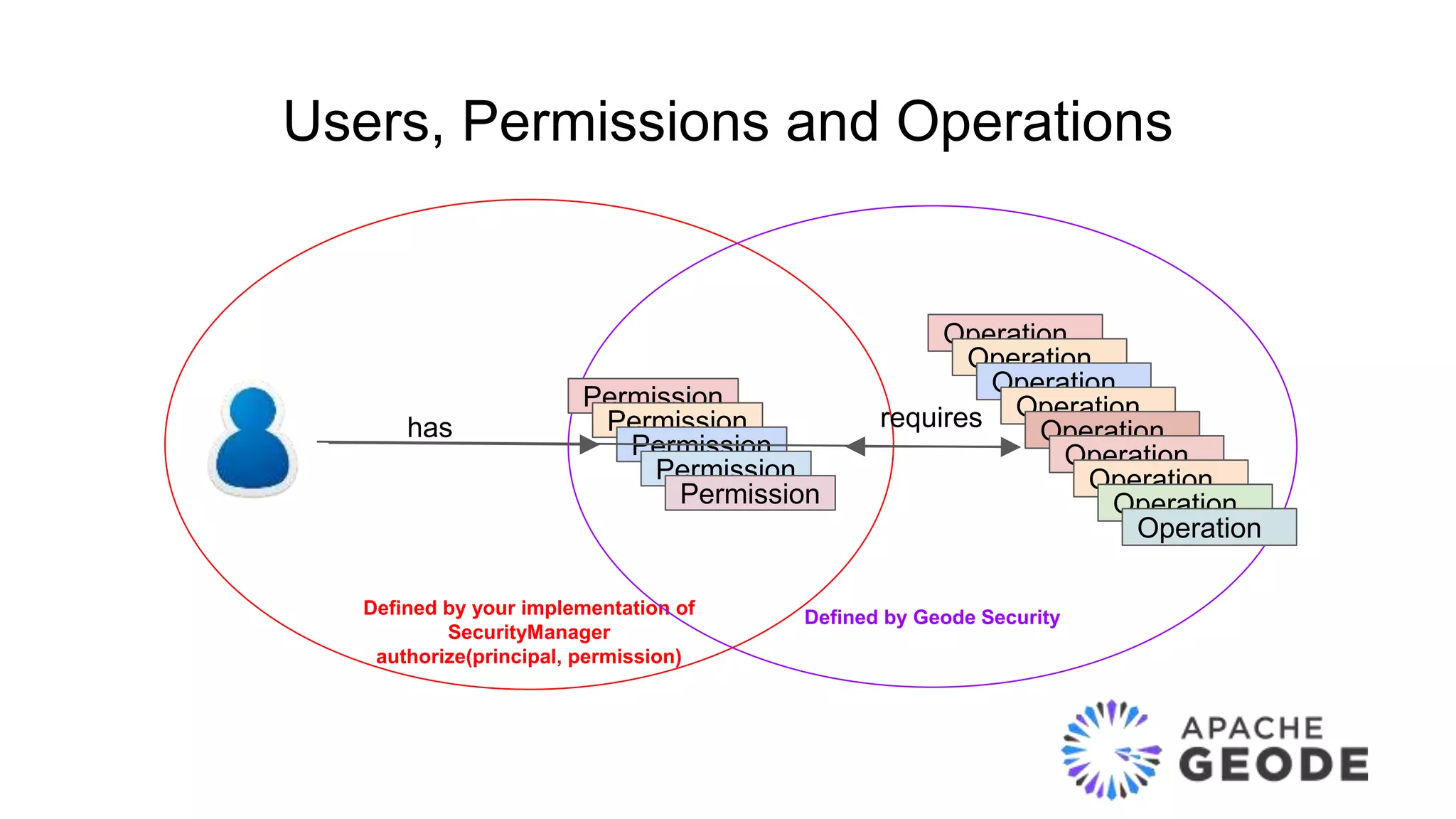 Users, Permissions and Operations

has

Permission
Permission
Permission
Permission
Permission

requires

Operation
Operation
Operation
Operation
Operation
Operation
Operation
Operation
Operation

Defined by your implementation of SecurityManager authorize(principal, permission)

Defined by Geode Security

APACHE
GEODE